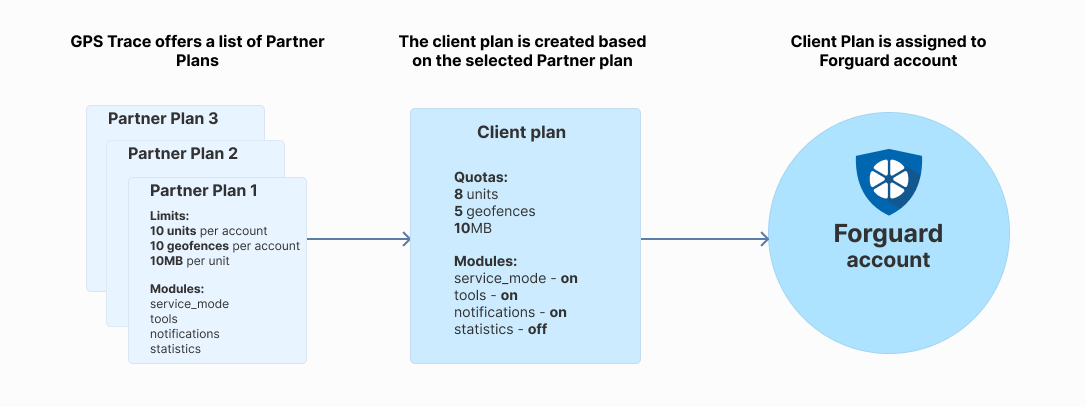 GPS Trace offers a list of Partner Plans

Partner Plan 3

Partner Plan 2

Partner Plan 1

Limits:
10 units per account
10 geofences per account
10MB per unit

Modules:
service_mode
tools
notifications
statistics

The client plan is created based on the selected Partner plan

Client plan

Quotas:
8 units
5 geofences
10MB

Modules:
service_mode - on
tools - on
notifications - on
statistics - off

Client Plan is assigned to Forguard account

Forguard
account